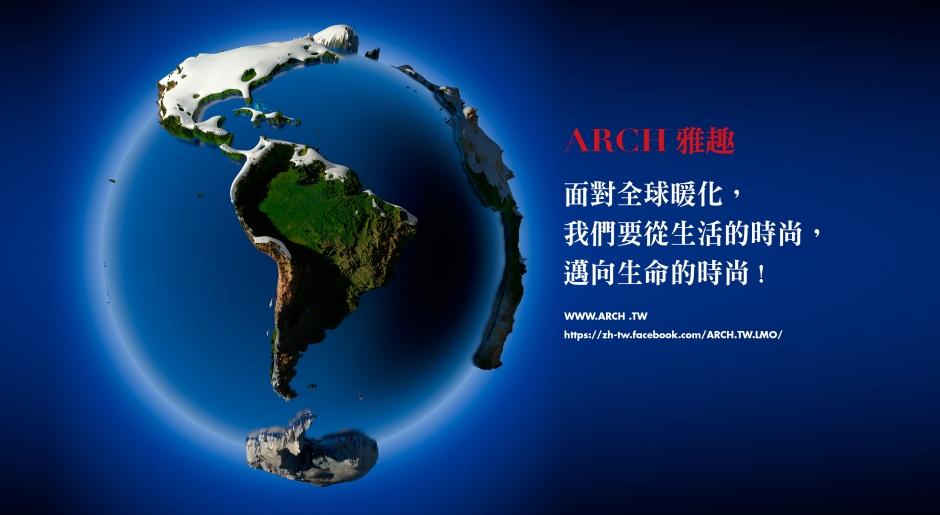 ARCH 雅趣

面對全球暖化，
我們要從生活的時尚，
邁向生命的時尚！

WWW.ARCH .TW
https://zh-tw.facebook.com/ARCH.TW.LMO/